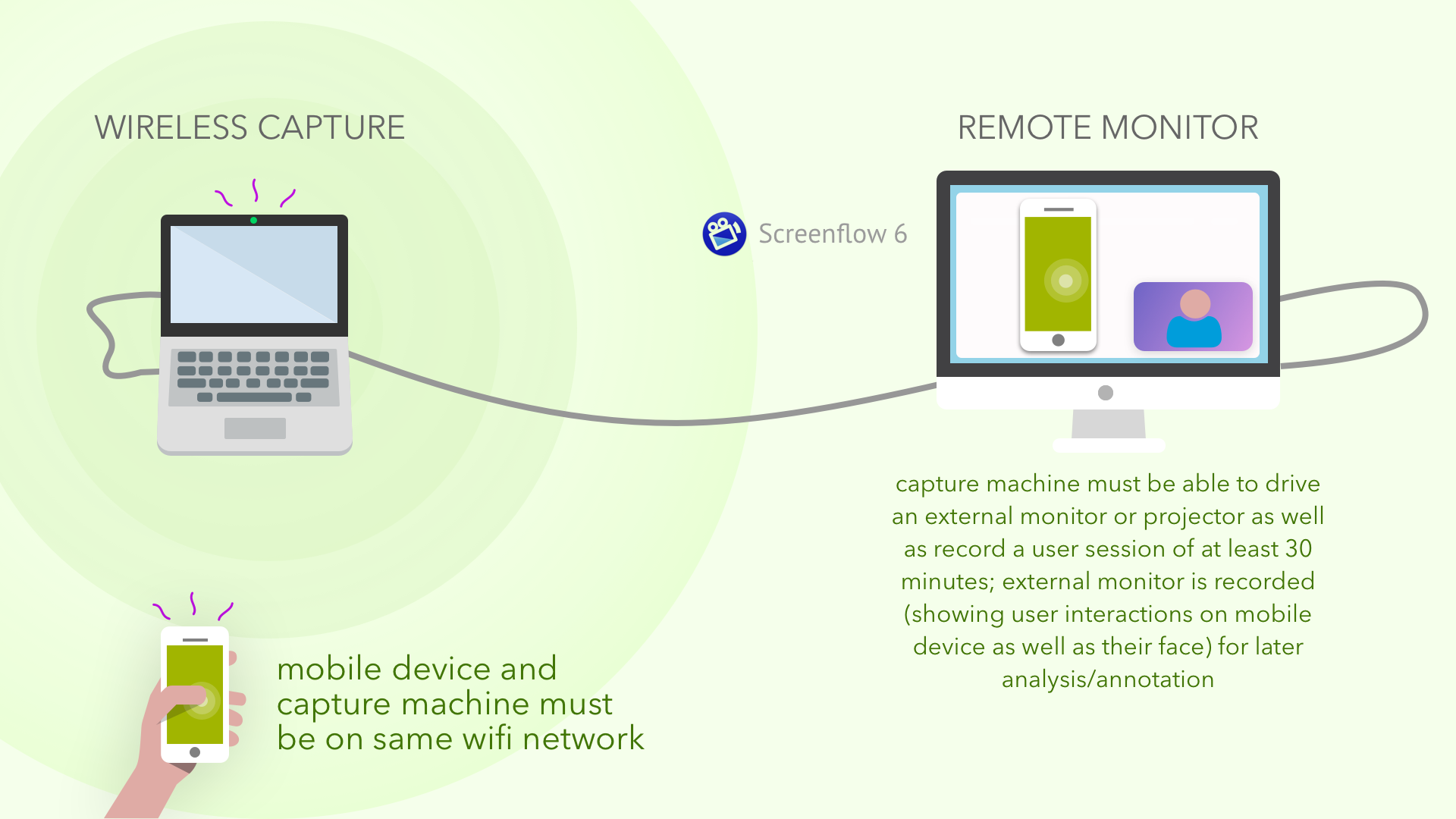 WIRELESS CAPTURE

REMOTE MONITOR

Screenflow 6

capture machine must be able to drive an external monitor or projector as well as record a user session of at least 30 minutes; external monitor is recorded (showing user interactions on mobile device as well as their face) for later analysis/annotation

mobile device and capture machine must be on same wifi network